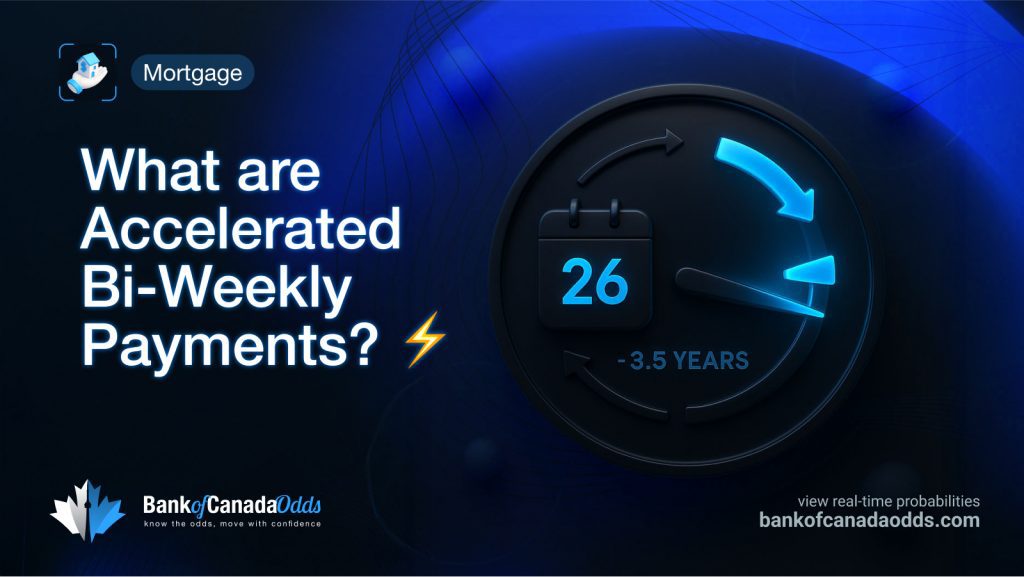 Mortgage

What are Accelerated Bi-Weekly Payments? ⚡

26

-3.5 YEARS

BankofCanadaOdds
know the odds, move with confidence

view real-time probabilities
bankofcanadaodds.com